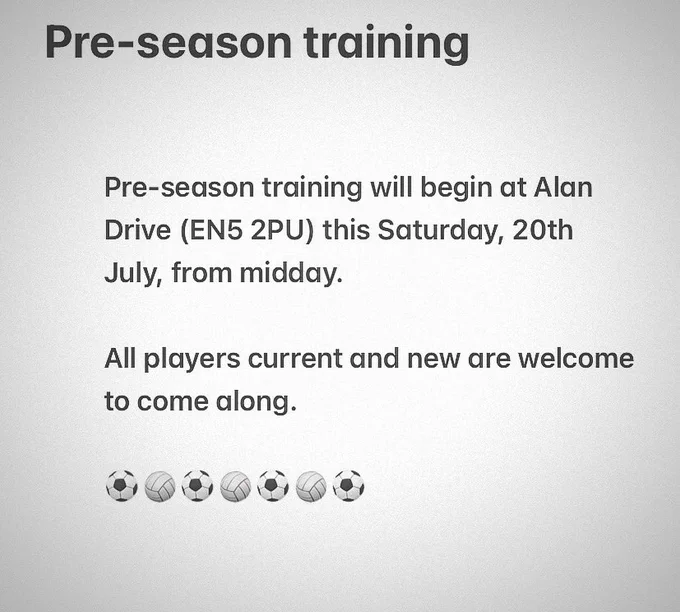 Pre-season training

Pre-season training will begin at Alan Drive (EN5 2PU) this Saturday, 20th July, from midday.

All players current and new are welcome to come along.

⚽🏐⚽🏐⚽🏐⚽